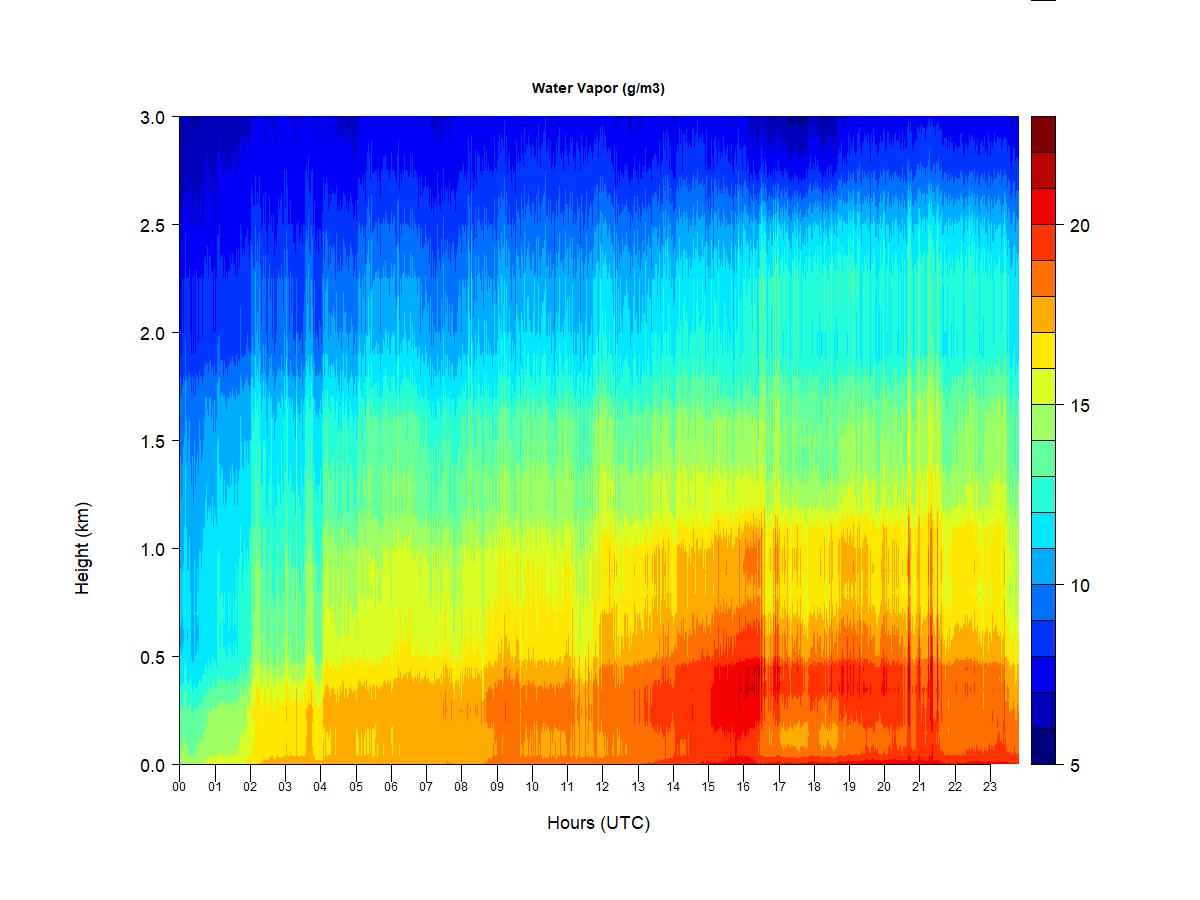 Water Vapor (g/m3)

Height (km)

3.0
2.5
2.0
1.5
1.0
0.5
0.0

00 01 02 03 04 05 06 07 08 09 10 11 12 13 14 15 16 17 18 19 20 21 22 23

Hours (UTC)

20
15
10
5